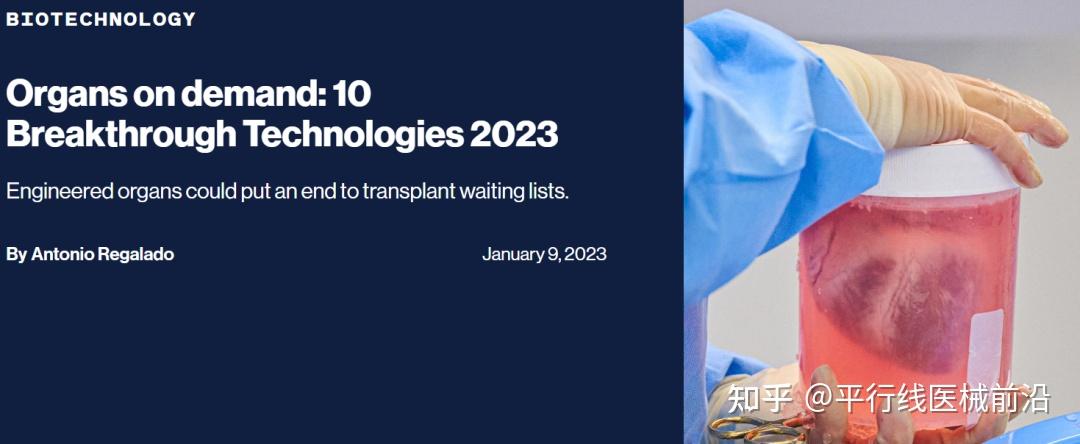 BIOTECHNOLOGY

Organs on demand: 10 Breakthrough Technologies 2023

Engineered organs could put an end to transplant waiting lists.

By Antonio Regalado

January 9, 2023

知乎 @平行线医械前沿